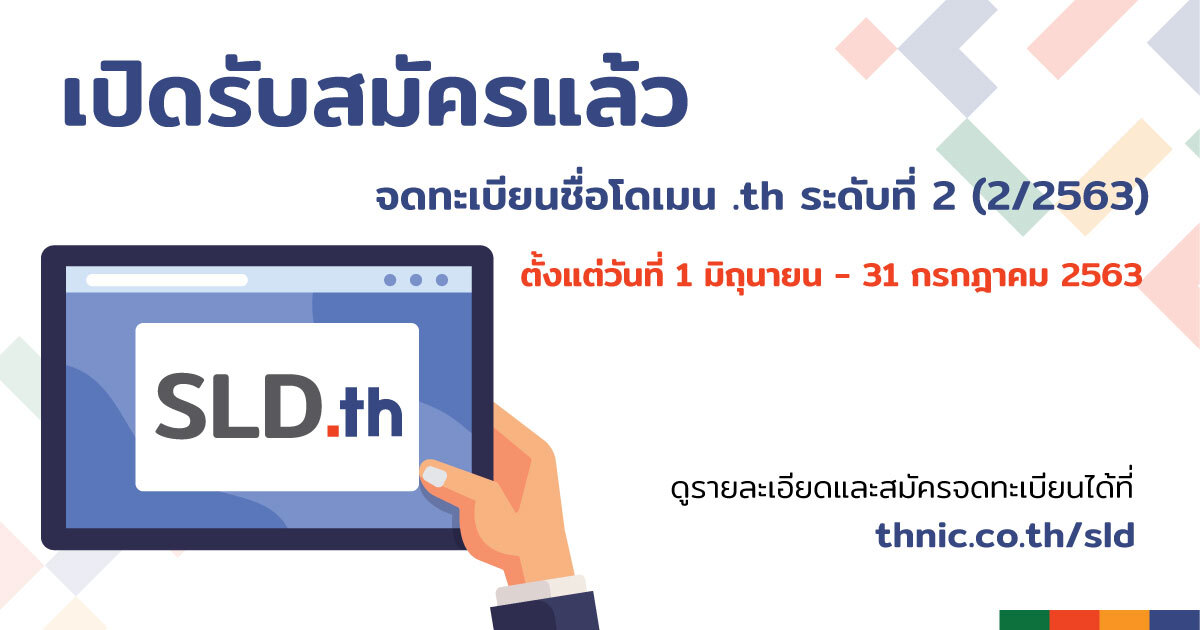 เปิดรับสมัครแล้ว

จดทะเบียนชื่อโดเมน .th ระดับที่ 2 (2/2563)

ตั้งแต่วันที่ 1 มิถุนายน - 31 กรกฎาคม 2563

SLD.th

ดูรายละเอียดและสมัครจดทะเบียนได้ที่

thnic.co.th/sld